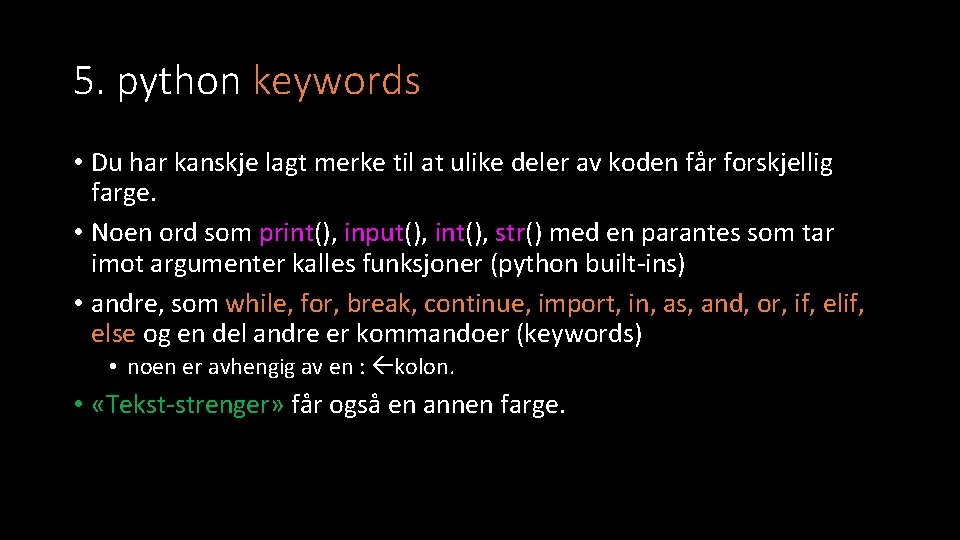 5. python keywords

• Du har kanskje lagt merke til at ulike deler av koden får forskjellig farge.

• Noen ord som print(), input(), int(), str() med en parantes som tar imot argumenter kalles funksjoner (python built-ins)

• andre, som while, for, break, continue, import, in, as, and, or, if, elif, else og en del andre er kommandoer (keywords)

• noen er avhengig av en : ←kolon.

• «Tekst-strenger» får også en annen farge.